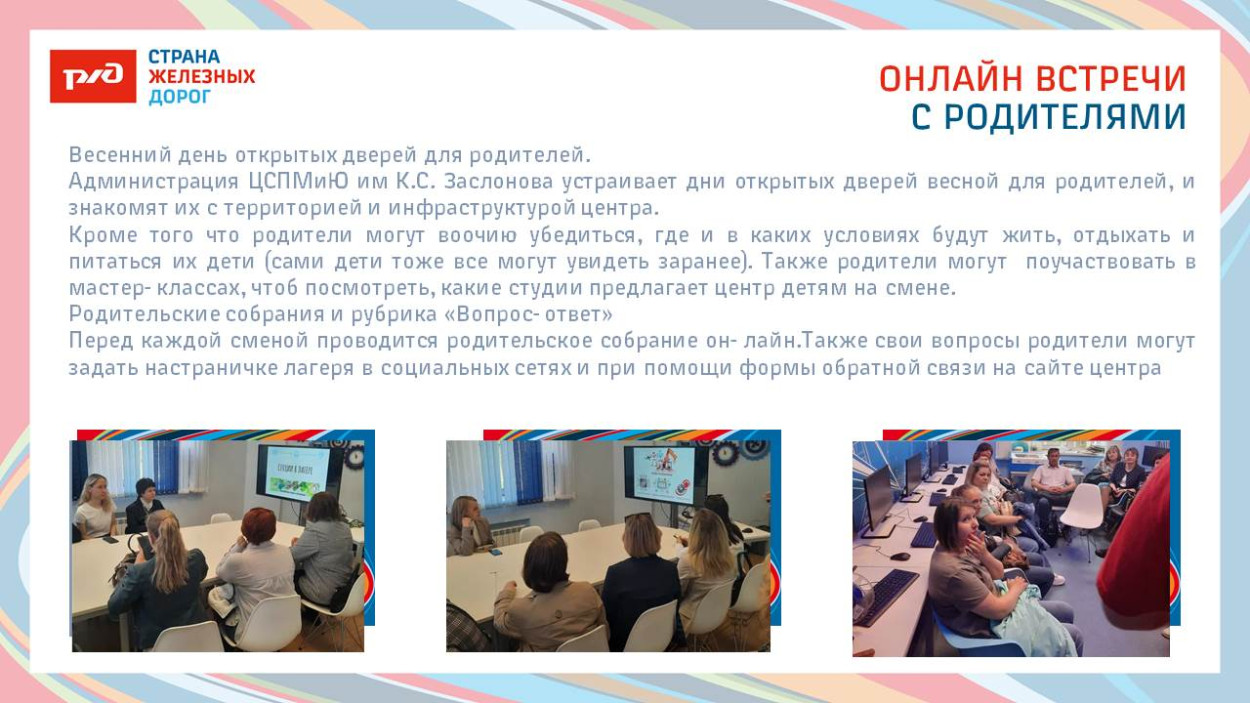 РЖД

СТРАНА ЖЕЛЕЗНЫХ ДОРОГ

ОНЛАЙН ВСТРЕЧИ С РОДИТЕЛЯМИ

Весенний день открытых дверей для родителей.
Администрация ЦСПМиЮ им К.С. Заслонова устраивает дни открытых дверей весной для родителей, и знакомят их с территорией и инфраструктурой центра.
Кроме того что родители могут воочию убедиться, где и в каких условиях будут жить, отдыхать и питаться их дети (сами дети тоже все могут увидеть заранее). Также родители могут поучаствовать в мастер- классах, чтоб посмотреть, какие студии предлагает центр детям на смене.
Родительские собрания и рубрика «Вопрос- ответ»
Перед каждой сменой проводится родительское собрание он- лайн.Также свои вопросы родители могут задать настраничке лагеря в социальных сетях и при помощи формы обратной связи на сайте центра